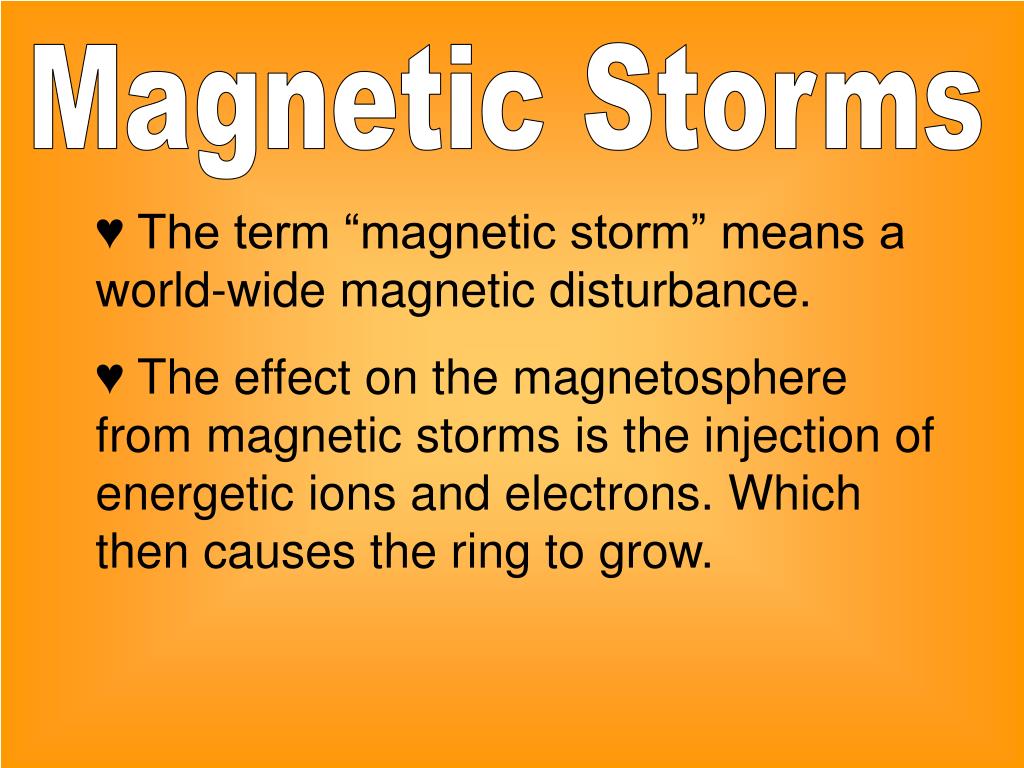 Magnetic Storms

♥ The term “magnetic storm” means a world-wide magnetic disturbance.

♥ The effect on the magnetosphere from magnetic storms is the injection of energetic ions and electrons. Which then causes the ring to grow.